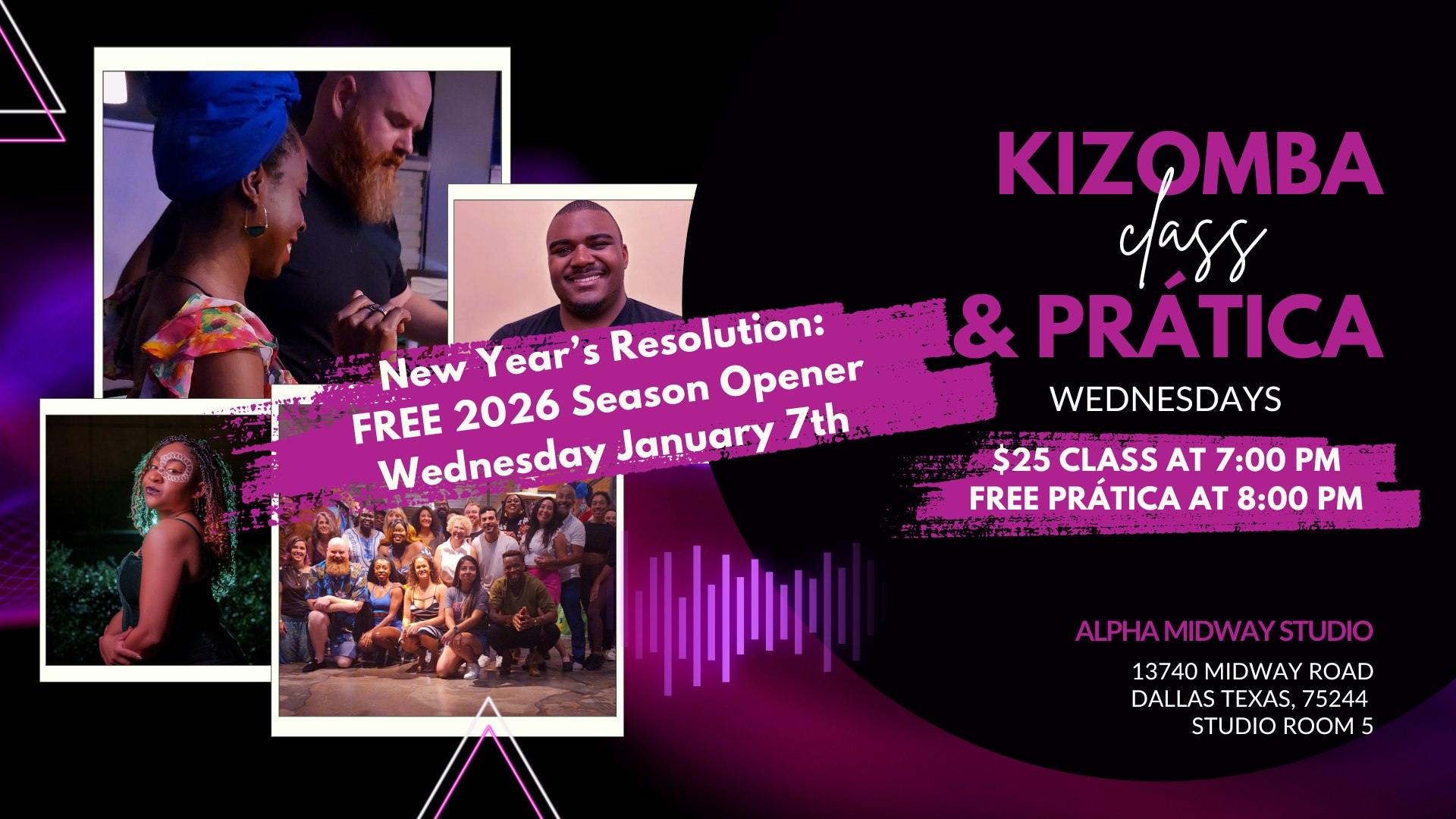 New Year's Resolution:
FREE 2026 Season Opener
Wednesday January 7th

KIZOMBA
class
& PRÁTICA

WEDNESDAYS

$25 CLASS AT 7:00 PM
FREE PRÁTICA AT 8:00 PM

ALPHA MIDWAY STUDIO

13740 MIDWAY ROAD
DALLAS TEXAS, 75244
STUDIO ROOM 5